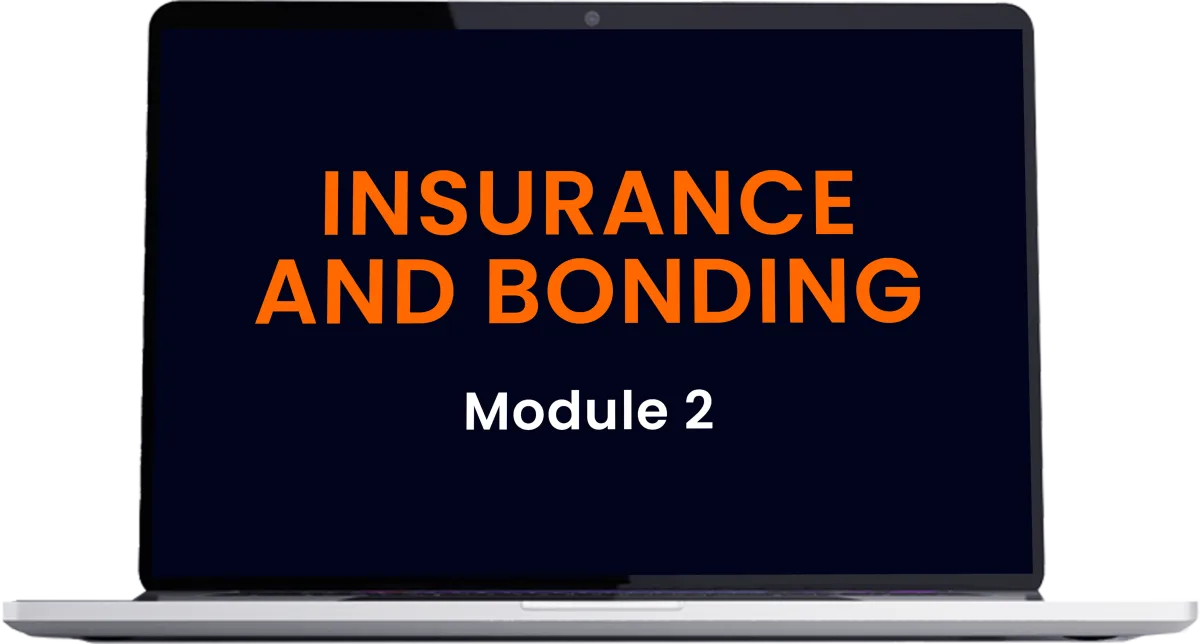 INSURANCE AND BONDING

Module 2